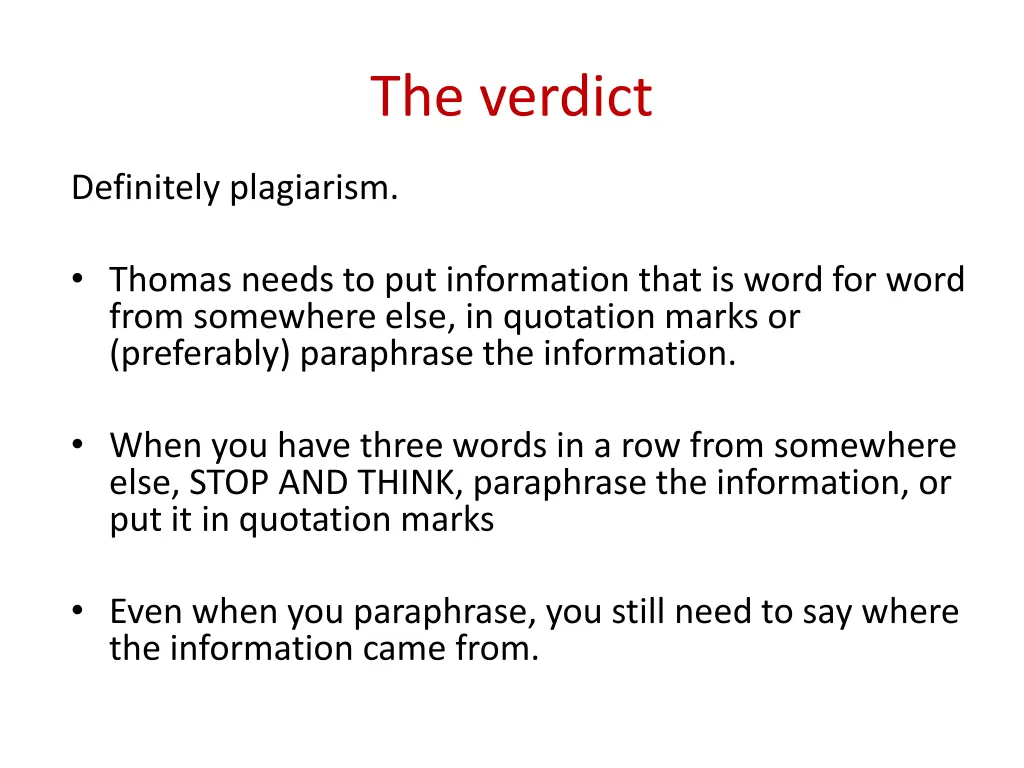 The verdict

Definitely plagiarism.

• Thomas needs to put information that is word for word from somewhere else, in quotation marks or (preferably) paraphrase the information.

• When you have three words in a row from somewhere else, STOP AND THINK, paraphrase the information, or put it in quotation marks

• Even when you paraphrase, you still need to say where the information came from.